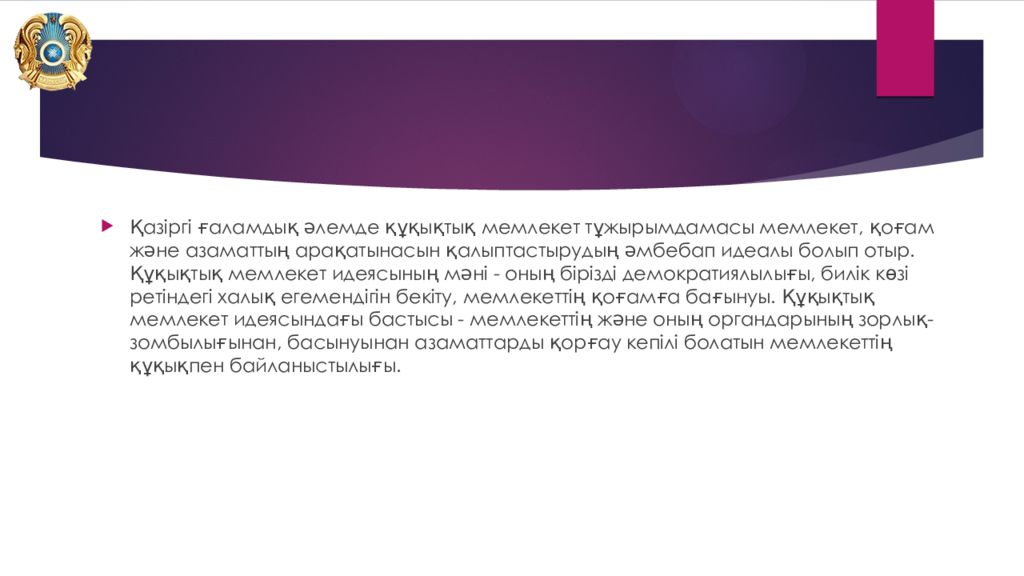 Қазіргі ғаламдық әлемде құқықтық мемлекет тұжырымдамасы мемлекет, қоғам және азаматтың арақатынасын қалыптастырудың әмбебап идеалы болып отыр. Құқықтық мемлекет идеясының мәні - оның бірізді демократиялылығы, билік көзі ретіндегі халық егемендігін бекіту, мемлекеттің қоғамға бағынуы. Құқықтық мемлекет идеясындағы бастысы - мемлекеттің және оның органдарының зорлық-зомбылығынан, басынуынан азаматтарды қорғау кепілі болатын мемлекеттің құқықпен байланыстылығы.